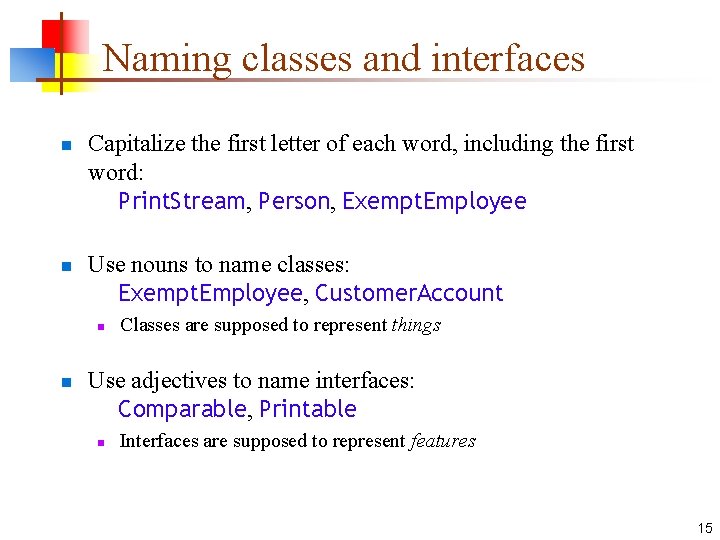 Naming classes and interfaces

Capitalize the first letter of each word, including the first word:
PrintStream, Person, ExemptEmployee

Use nouns to name classes:
ExemptEmployee, CustomerAccount

Classes are supposed to represent things

Use adjectives to name interfaces:
Comparable, Printable

Interfaces are supposed to represent features

15